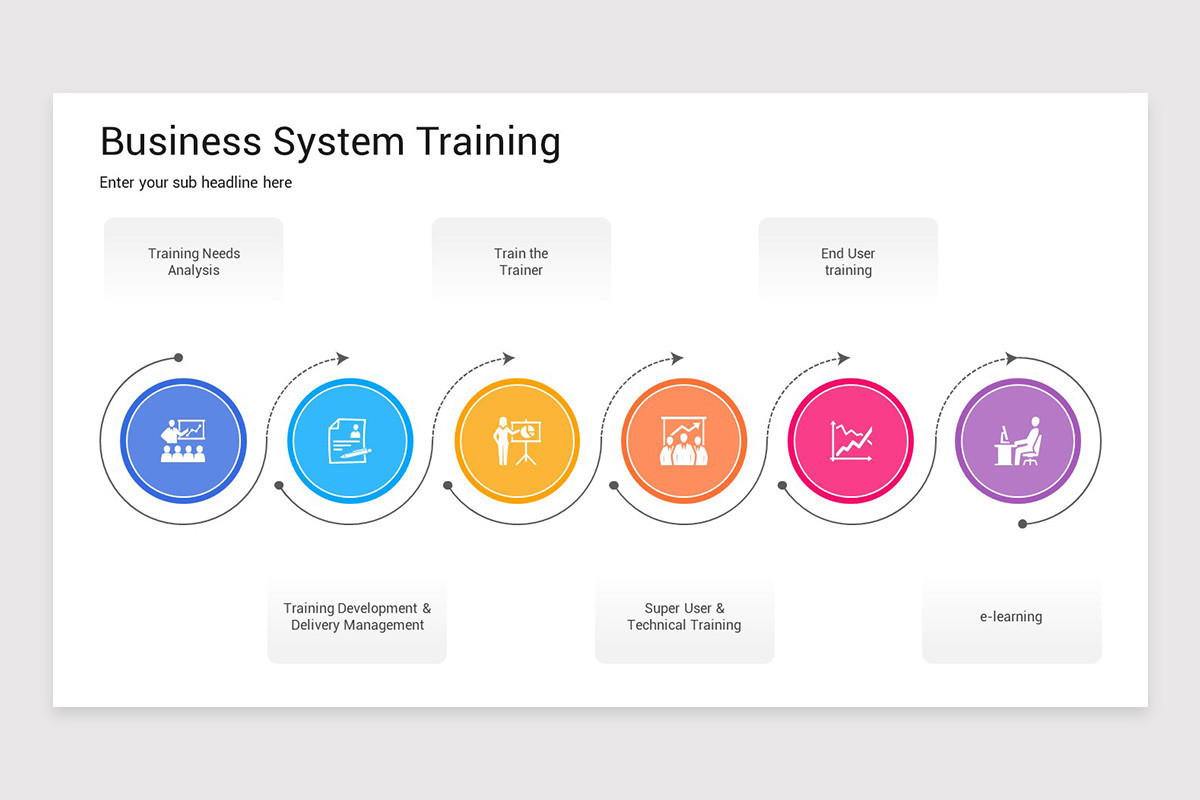 Business System Training

Enter your sub headline here

Training Needs Analysis

Train the Trainer

End User training

Training Development & Delivery Management

Super User & Technical Training

e-learning